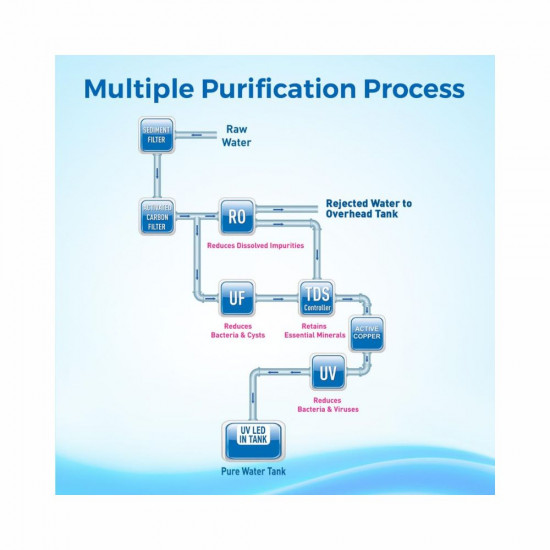 Multiple Purification Process

SEDIMENT FILTER

Raw Water

ACTIVATED CARBON FILTER

RO

Rejected Water to Overhead Tank

Reduces Dissolved Impurities

UF

TDS Controller

Reduces Bacteria & Cysts

Retains Essential Minerals

ACTIVE COPPER

UV

Reduces Bacteria & Viruses

UV LED IN TANK

Pure Water Tank